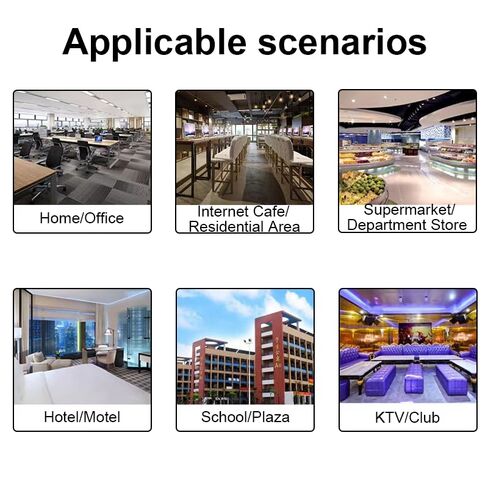 Applicable scenarios

Home/Office

Internet Cafe/
Residential Area

Supermarket/
Department Store

Hotel/Motel

School/Plaza

KTV/Club